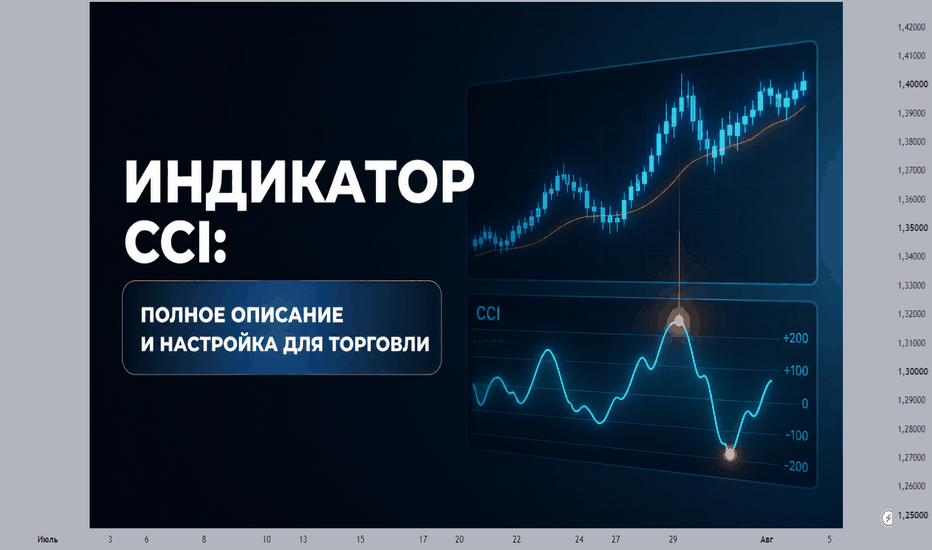 ИНДИКАТОР CCI:

ПОЛНОЕ ОПИСАНИЕ И НАСТРОЙКА ДЛЯ ТОРГОВЛИ

CCI

+200
+100
0
-100
-200

1,42000
1,41000
1,40000
1,39000
1,38000
1,37000
1,36000
1,35000
1,34000
1,33000
1,32000
1,31000
1,30000
1,29000
1,28000
1,27000
1,26000
1,25000

Июль 3 6 8 10 13 15 17 20 22 24 27 29 Авг 5